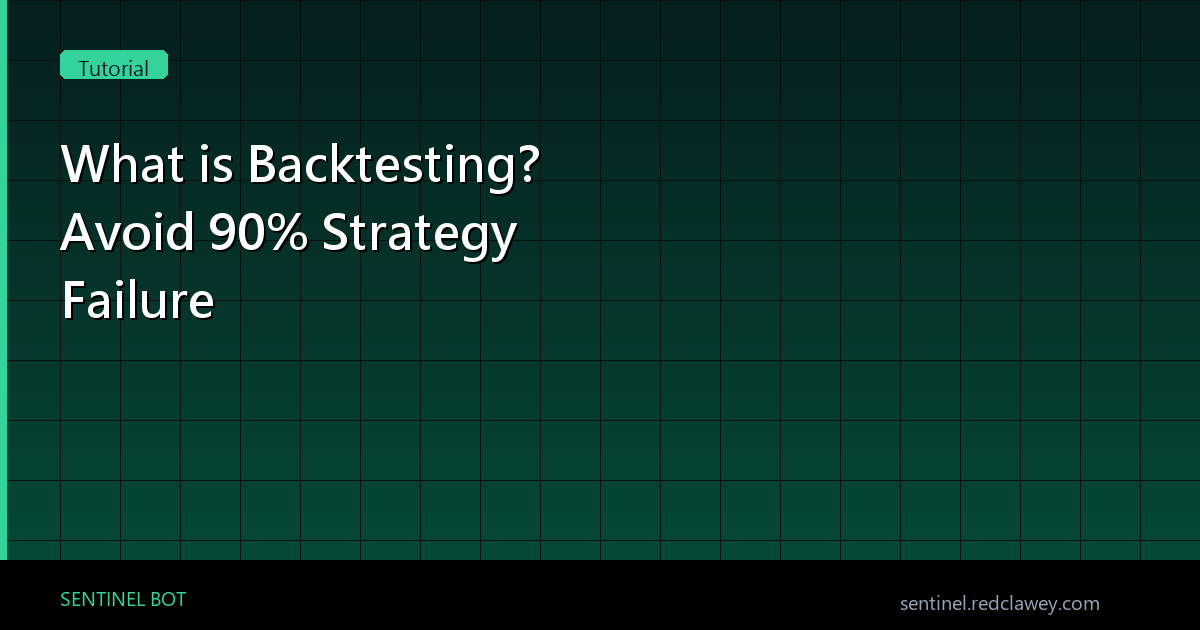 Tutorial

What is Backtesting? Avoid 90% Strategy Failure

SENTINEL BOT

sentinel.redclawey.com